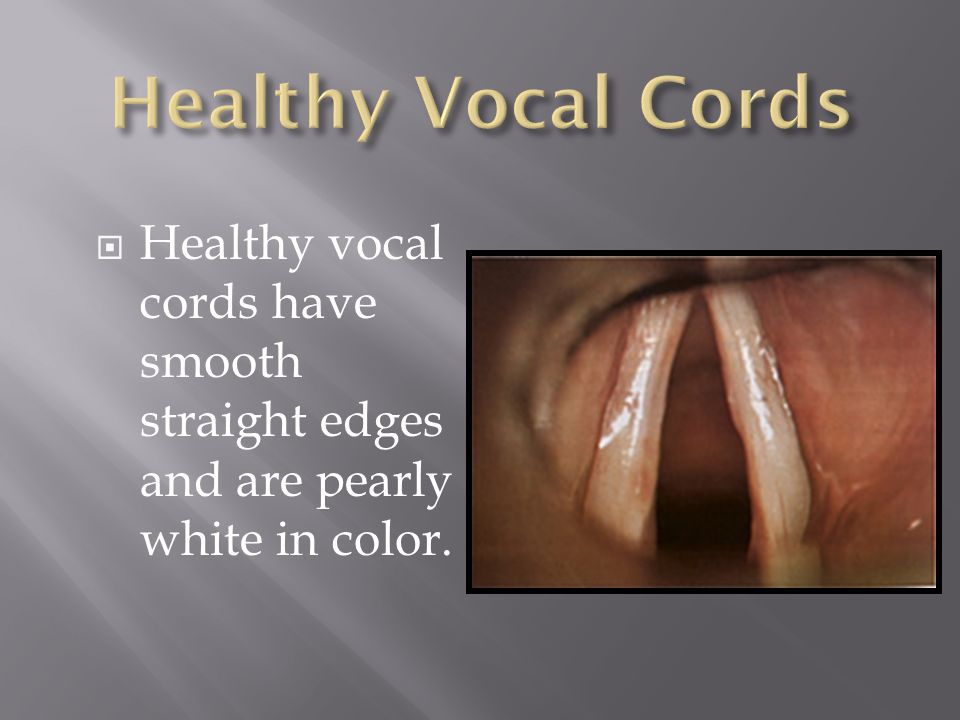 Healthy Vocal Cords

Healthy vocal cords have smooth straight edges and are pearly white in color.